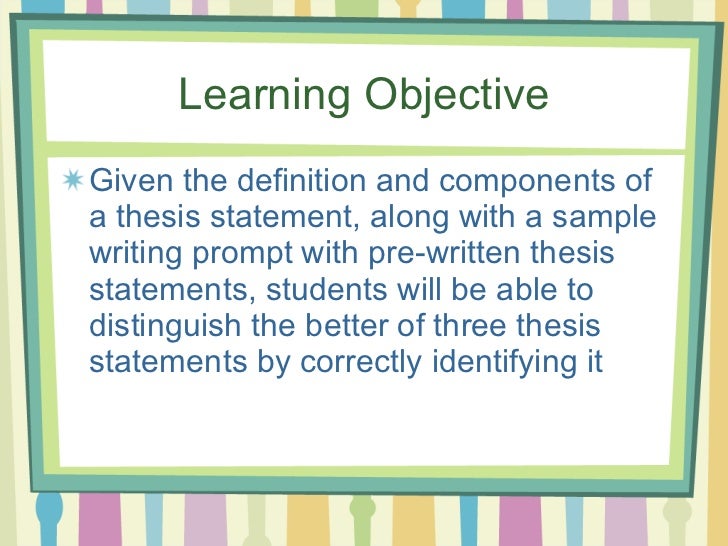 Learning Objective

Given the definition and components of a thesis statement, along with a sample writing prompt with pre-written thesis statements, students will be able to distinguish the better of three thesis statements by correctly identifying it